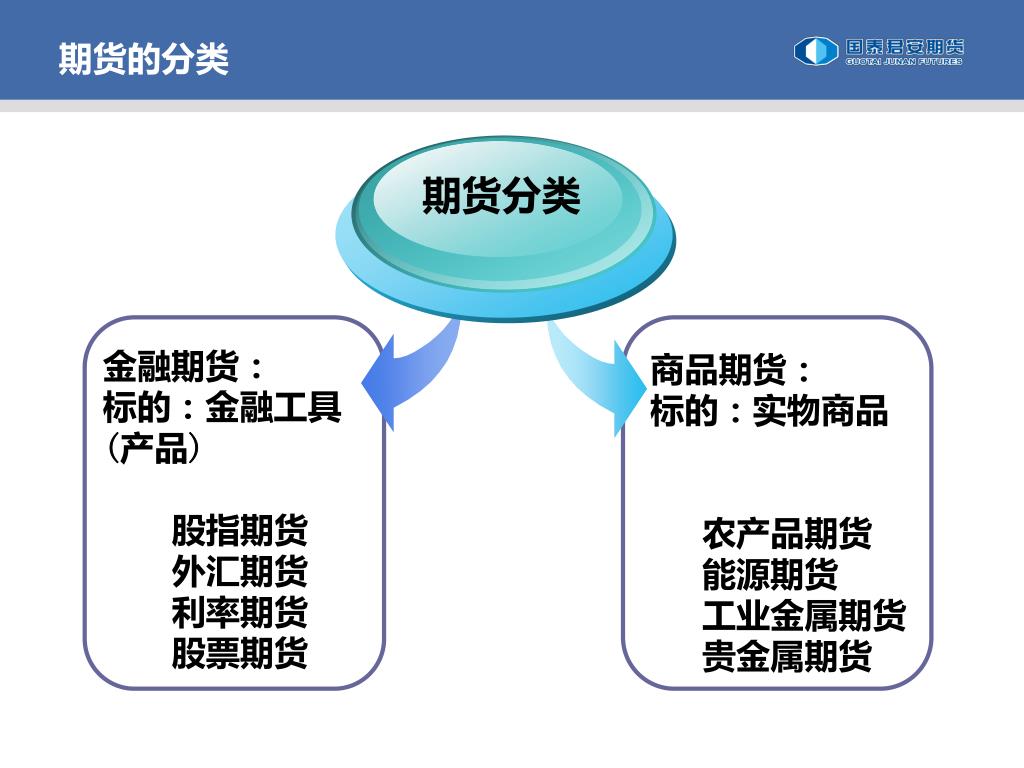 期货的分类

国泰君安期货
GUOTAI JUNAN FUTURES

期货分类

金融期货：
标的：金融工具（产品）

股指期货
外汇期货
利率期货
股票期货

商品期货：
标的：实物商品

农产品期货
能源期货
工业金属期货
贵金属期货